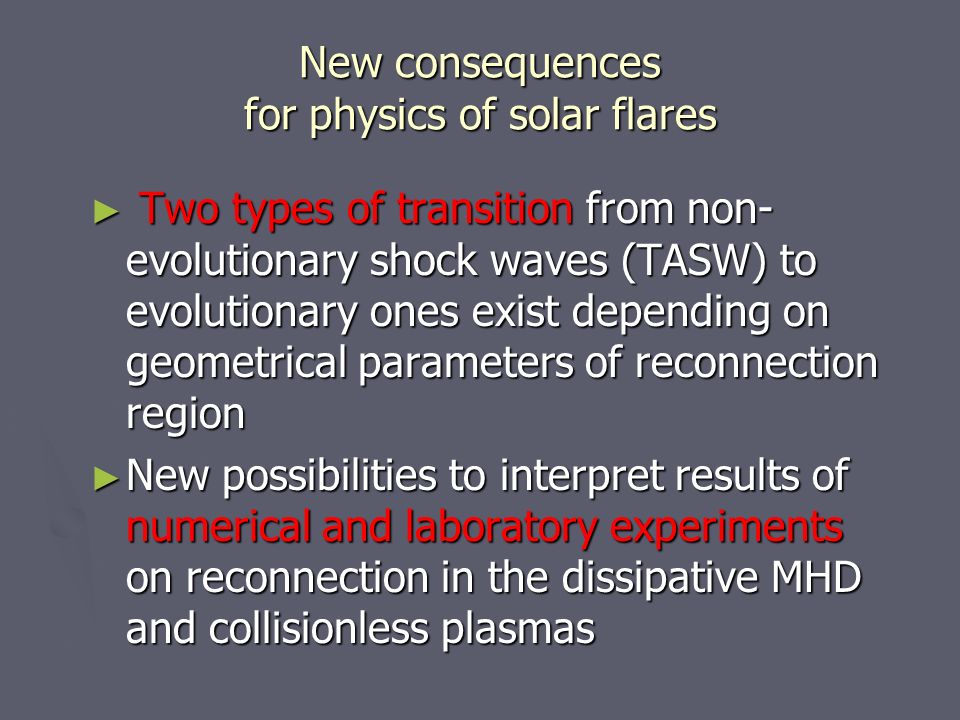 New consequences for physics of solar flares

► Two types of transition from non-evolutionary shock waves (TASW) to evolutionary ones exist depending on geometrical parameters of reconnection region

► New possibilities to interpret results of numerical and laboratory experiments on reconnection in the dissipative MHD and collisionless plasmas